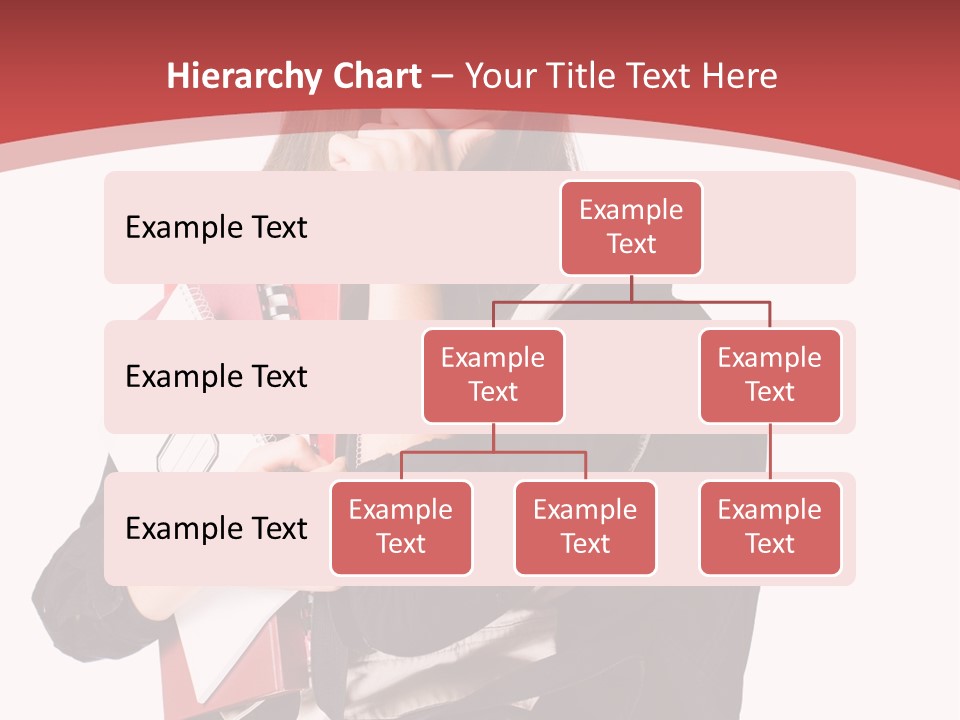 Hierarchy Chart – Your Title Text Here

Example Text

Example Text

Example Text

Example Text

Example Text

Example Text

Example Text

Example Text

Example Text